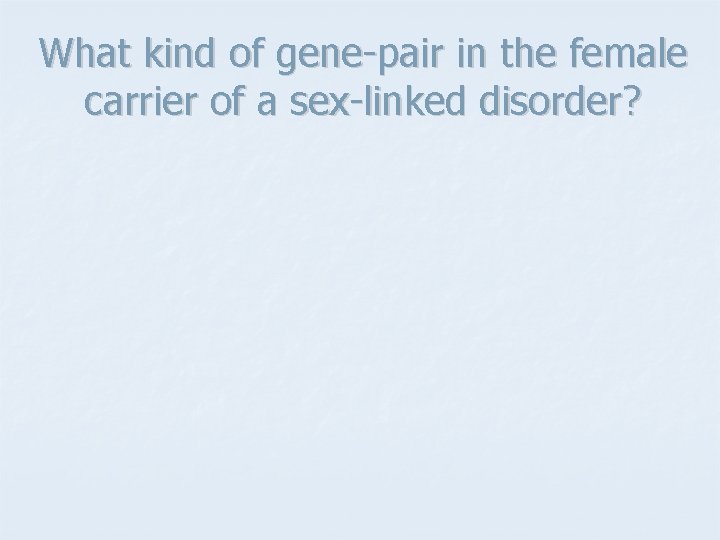 What kind of gene-pair in the female carrier of a sex-linked disorder?